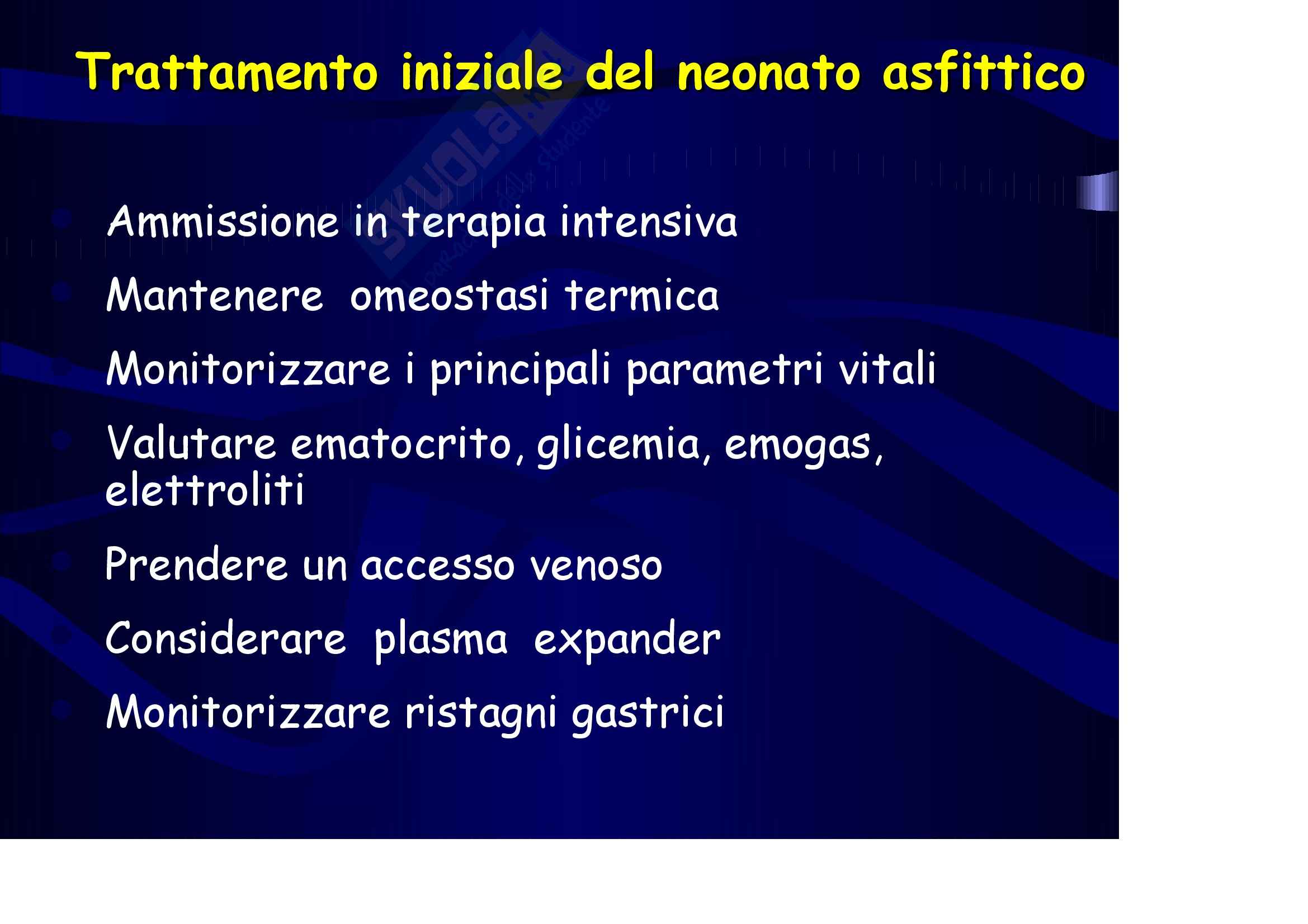 Trattamento iniziale del neonato asfittico

Ammissione in terapia intensiva

Mantenere omeostasi termica

Monitorizzare i principali parametri vitali

Valutare ematocrito, glicemia, emogas, elettroliti

Prendere un accesso venoso

Considerare plasma expander

Monitorizzare ristagni gastrici